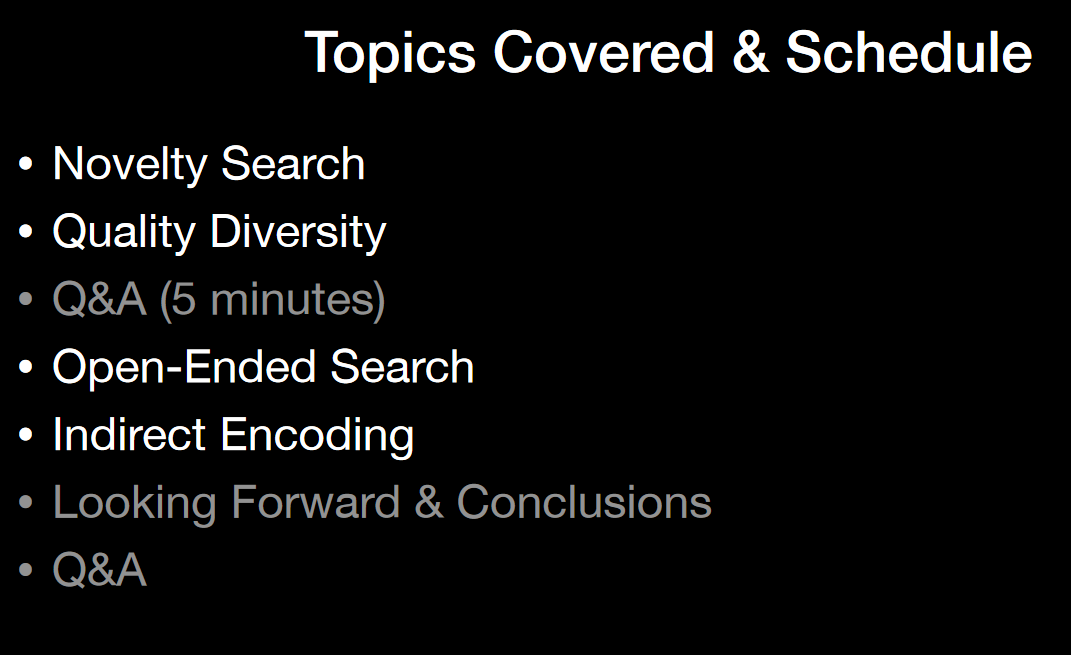 Topics Covered & Schedule

• Novelty Search
• Quality Diversity
• Q&A (5 minutes)
• Open-Ended Search
• Indirect Encoding
• Looking Forward & Conclusions
• Q&A